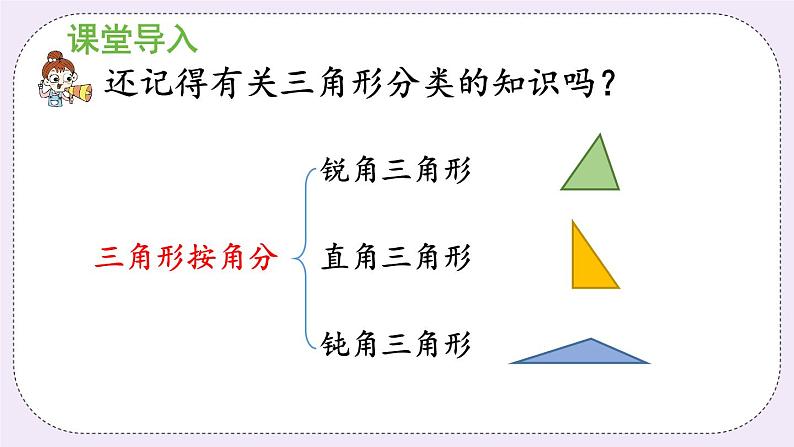 课堂导入

还记得有关三角形分类的知识吗？

三角形按角分

锐角三角形

直角三角形

钝角三角形